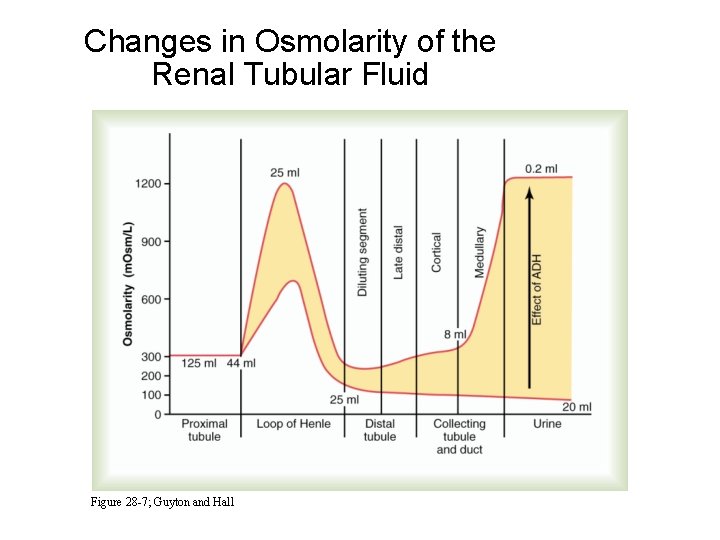 Changes in Osmolarity of the Renal Tubular Fluid

Osmolarity (mOsm/L)

1200
900
600
300
200
100
0

25 ml
0.2 ml
Diluting segment
Late distal
Cortical
Medullary
Effect of ADH
8 ml
125 ml
44 ml
25 ml
20 ml

Proximal tubule
Loop of Henle
Distal tubule
Collecting tubule and duct
Urine

Figure 28-7; Guyton and Hall